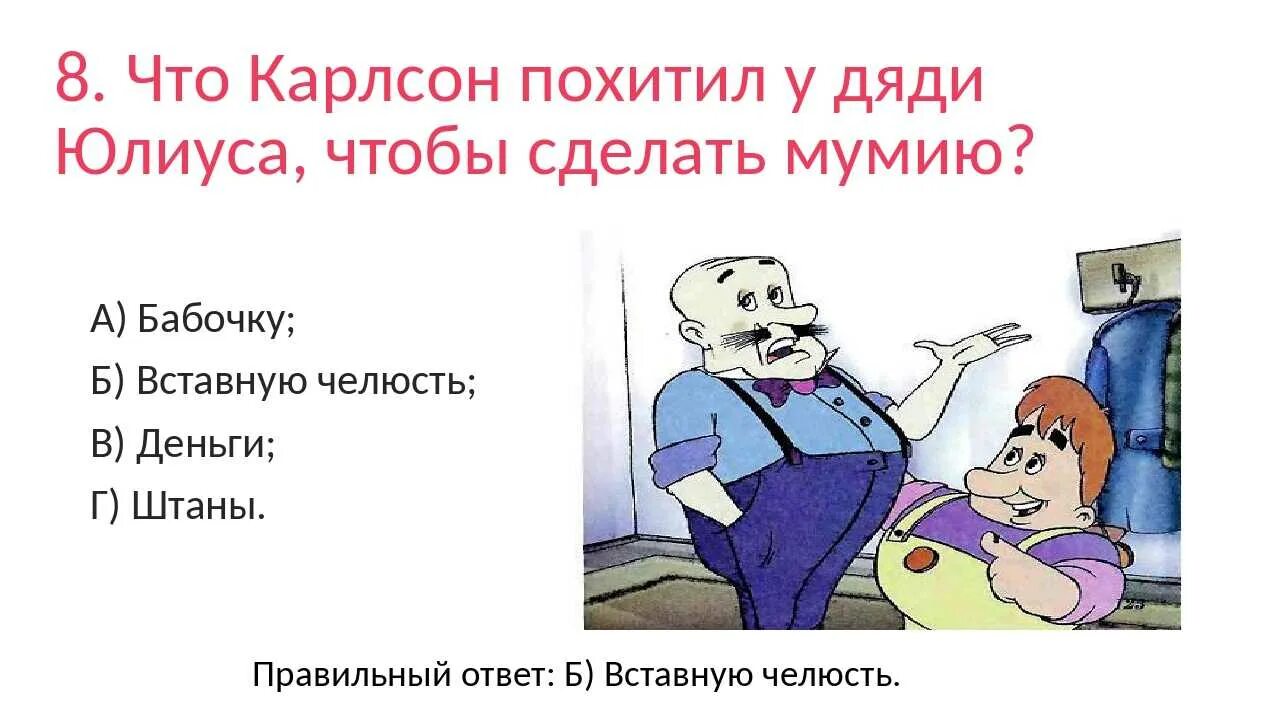 8. Что Карлсон похитил у дяди Юлиуса, чтобы сделать мумию?

А) Бабочку;

Б) Вставную челюсть;

В) Деньги;

Г) Штаны.

Правильный ответ: Б) Вставную челюсть.